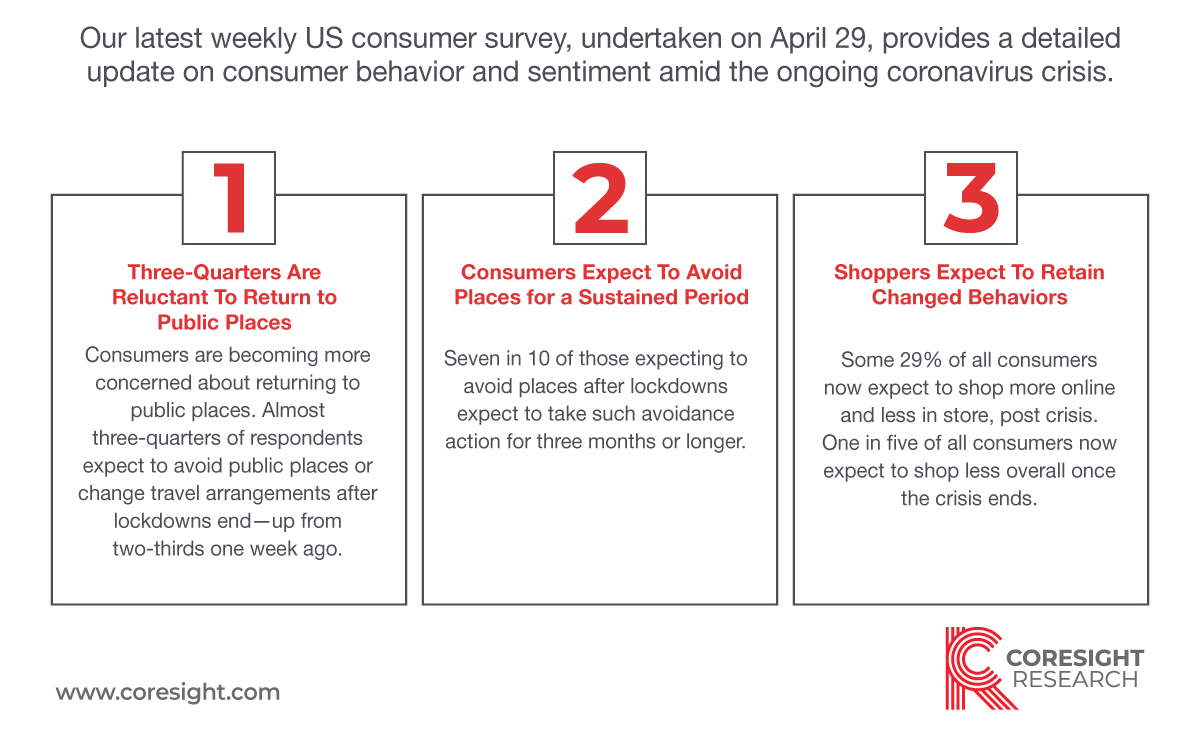 Our latest weekly US consumer survey, undertaken on April 29, provides a detailed update on consumer behavior and sentiment amid the ongoing coronavirus crisis.

1

Three-Quarters Are Reluctant To Return to Public Places

Consumers are becoming more concerned about returning to public places. Almost three-quarters of respondents expect to avoid public places or change travel arrangements after lockdowns end—up from two-thirds one week ago.

2

Consumers Expect To Avoid Places for a Sustained Period

Seven in 10 of those expecting to avoid places after lockdowns expect to take such avoidance action for three months or longer.

3

Shoppers Expect To Retain Changed Behaviors

Some 29% of all consumers now expect to shop more online and less in store, post crisis. One in five of all consumers now expect to shop less overall once the crisis ends.

www.coresight.com

CORESIGHT RESEARCH